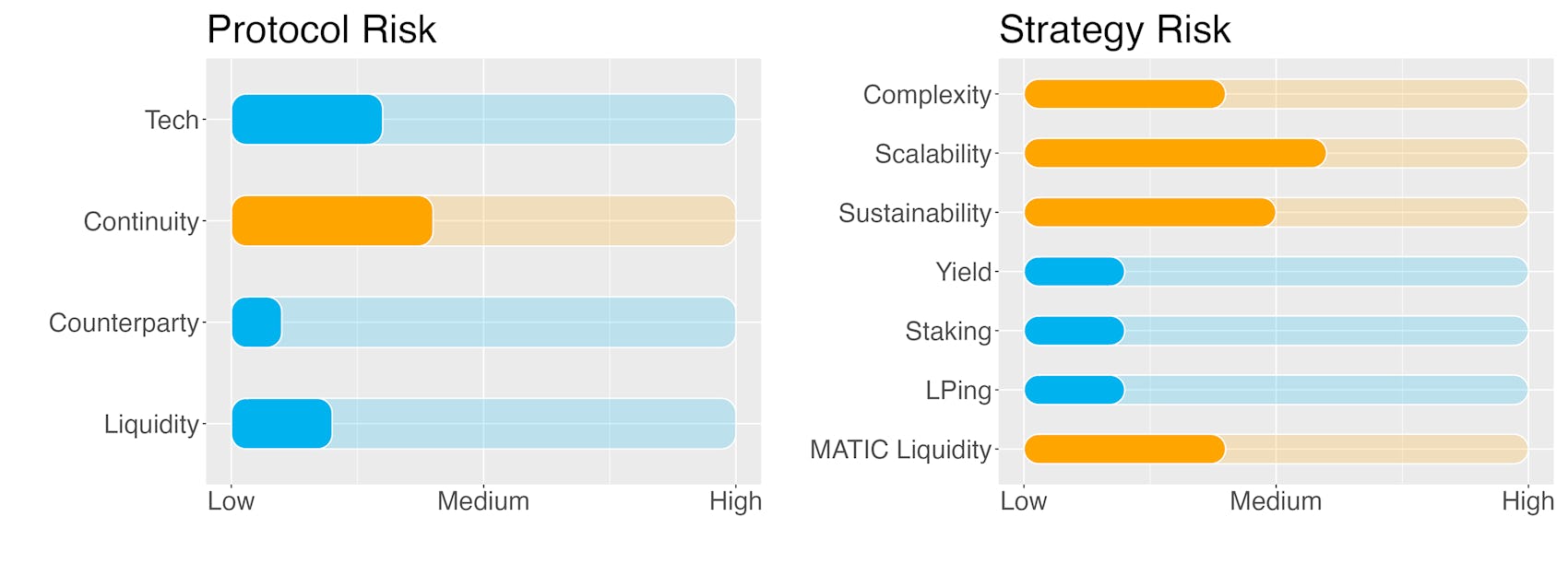 Protocol Risk

Tech
Continuity
Counterparty
Liquidity

Low Medium High

Strategy Risk

Complexity
Scalability
Sustainability
Yield
Staking
LPing
MATIC Liquidity

Low Medium High